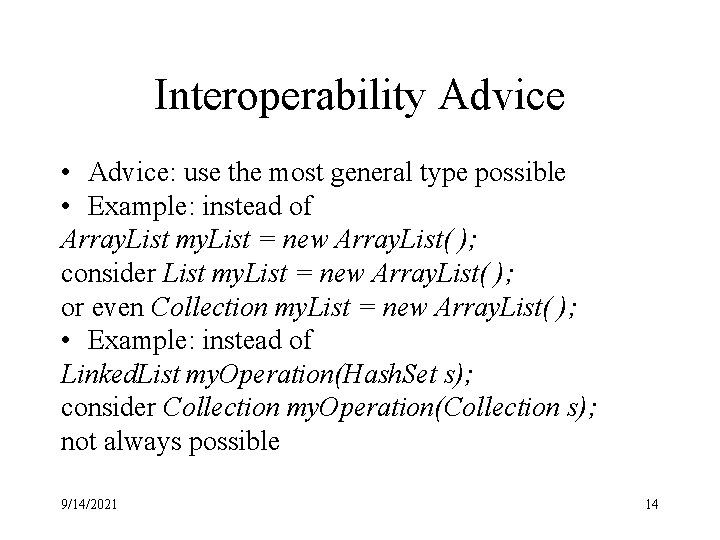 Interoperability Advice

• Advice: use the most general type possible
• Example: instead of
ArrayList myList = new ArrayList( );
consider List myList = new ArrayList( );
or even Collection myList = new ArrayList( );
• Example: instead of
LinkedList myOperation(HashSet s);
consider Collection myOperation(Collection s);
not always possible

9/14/2021

14